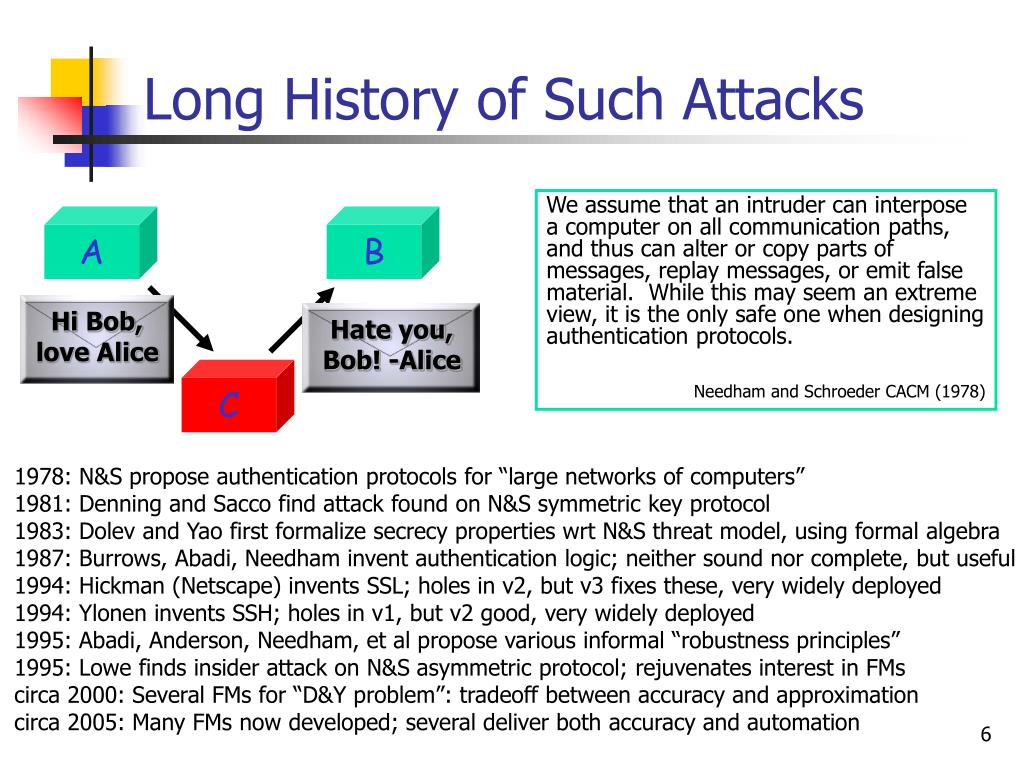 Long History of Such Attacks

A

B

Hi Bob, love Alice

Hate you, Bob! -Alice

C

We assume that an intruder can interpose a computer on all communication paths, and thus can alter or copy parts of messages, replay messages, or emit false material. While this may seem an extreme view, it is the only safe one when designing authentication protocols.

Needham and Schroeder CACM (1978)

1978: N&S propose authentication protocols for “large networks of computers”
1981: Denning and Sacco find attack found on N&S symmetric key protocol
1983: Dolev and Yao first formalize secrecy properties wrt N&S threat model, using formal algebra
1987: Burrows, Abadi, Needham invent authentication logic; neither sound nor complete, but useful
1994: Hickman (Netscape) invents SSL; holes in v2, but v3 fixes these, very widely deployed
1994: Ylonen invents SSH; holes in v1, but v2 good, very widely deployed
1995: Abadi, Anderson, Needham, et al propose various informal “robustness principles”
1995: Lowe finds insider attack on N&S asymmetric protocol; rejuvenates interest in FMs
circa 2000: Several FMs for “D&Y problem”: tradeoff between accuracy and approximation
circa 2005: Many FMs now developed; several deliver both accuracy and automation

6